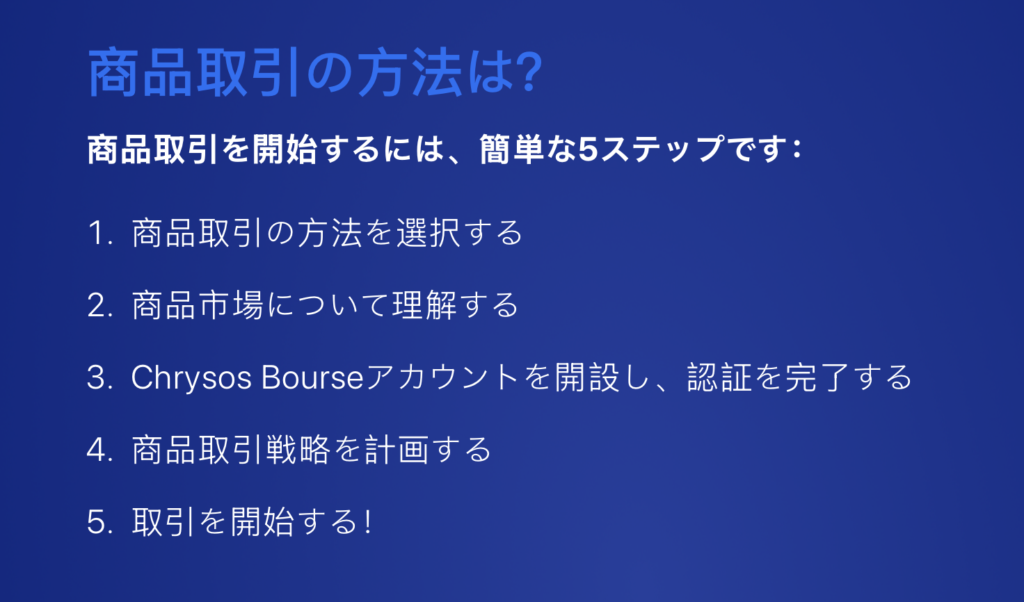 商品取引の方法は?

商品取引を開始するには、簡単な5ステップです：

1.商品取引の方法を選択する

2.商品市場について理解する

3.Chrysos Bourseアカウントを開設し、認証を完了する

4.商品取引戦略を計画する

5.取引を開始する!